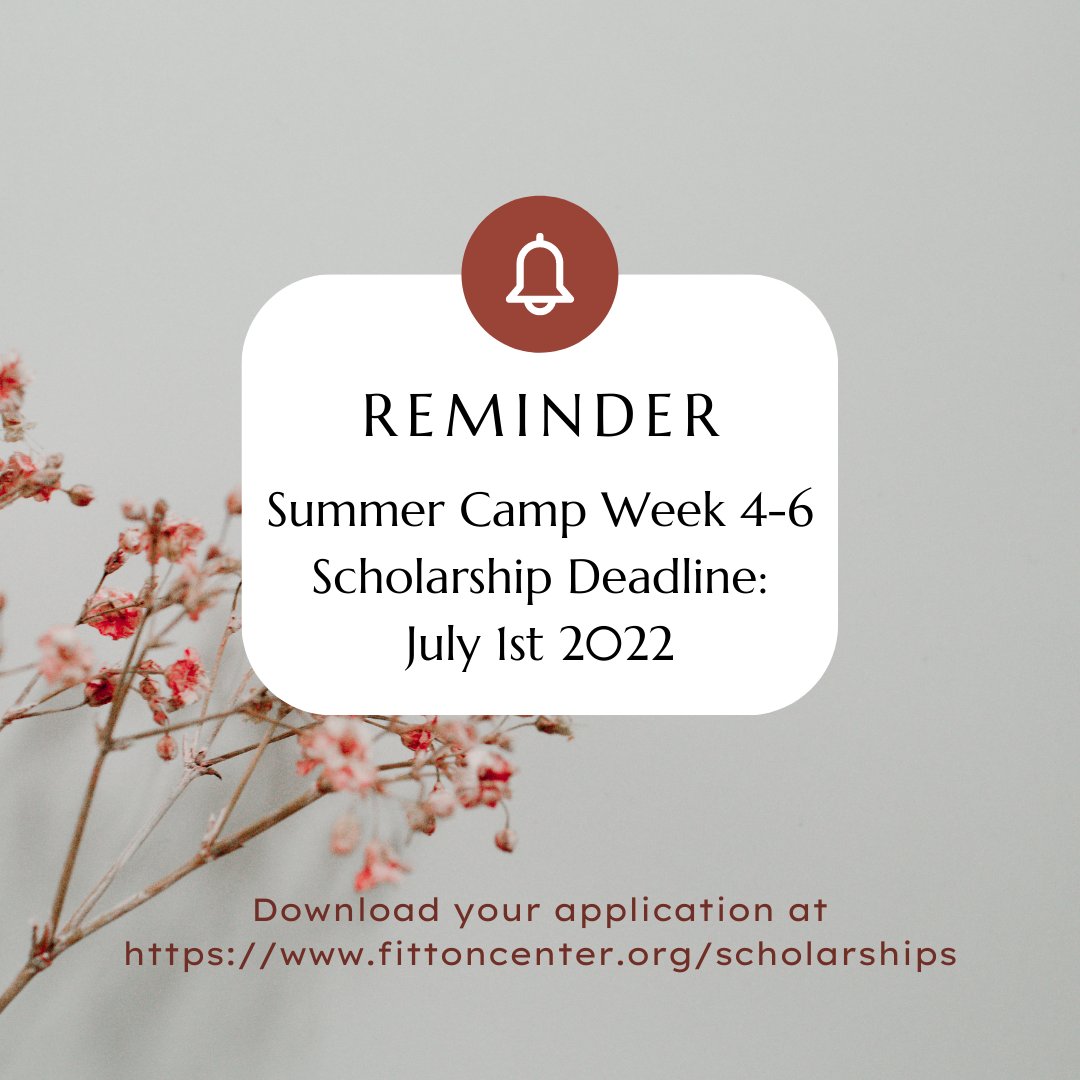 REMINDER

Summer Camp Week 4-6
Scholarship Deadline:
July 1st 2022

Download your application at
https://www.fittoncenter.org/scholarships